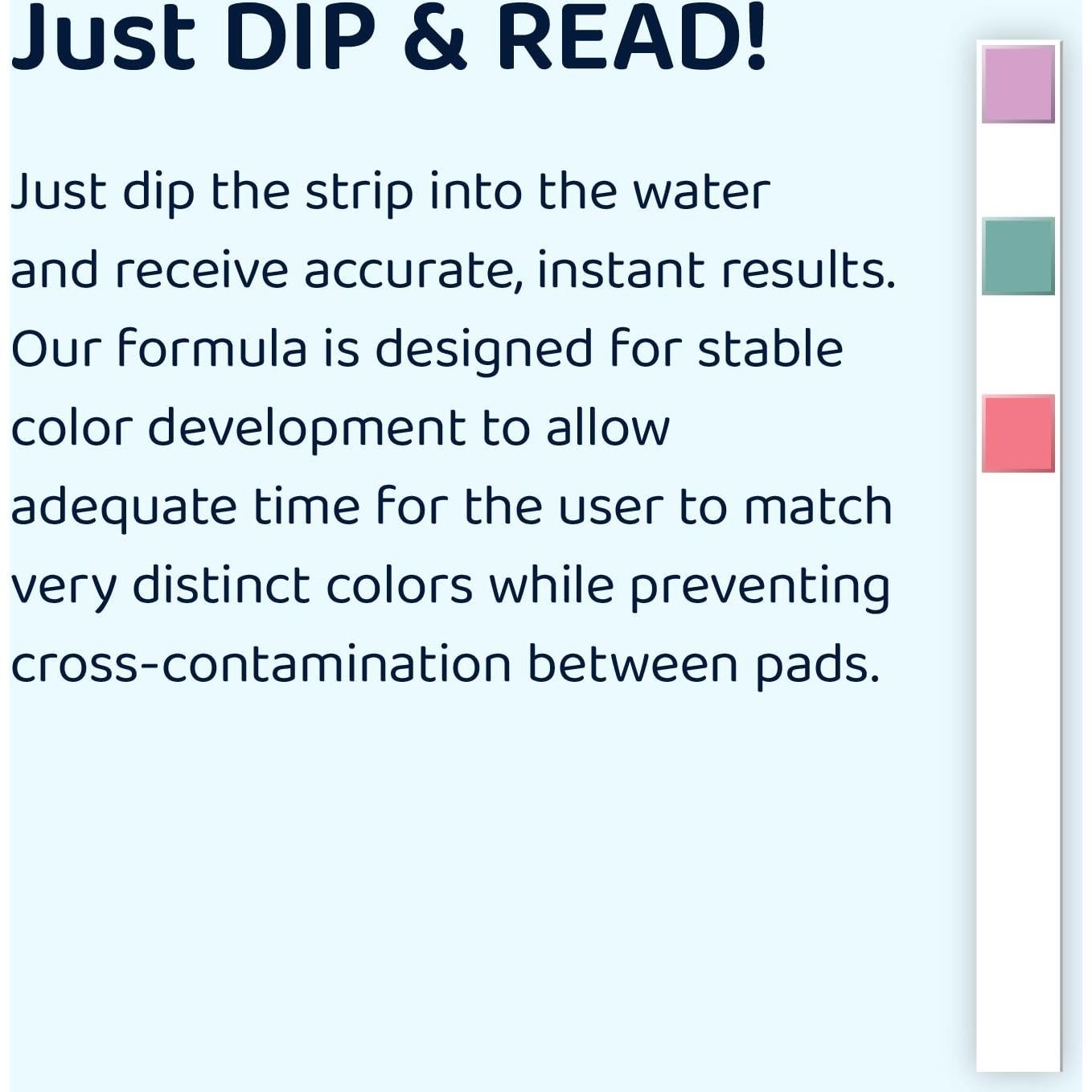 Just DIP & READ!

Just dip the strip into the water and receive accurate, instant results. Our formula is designed for stable color development to allow adequate time for the user to match very distinct colors while preventing cross-contamination between pads.